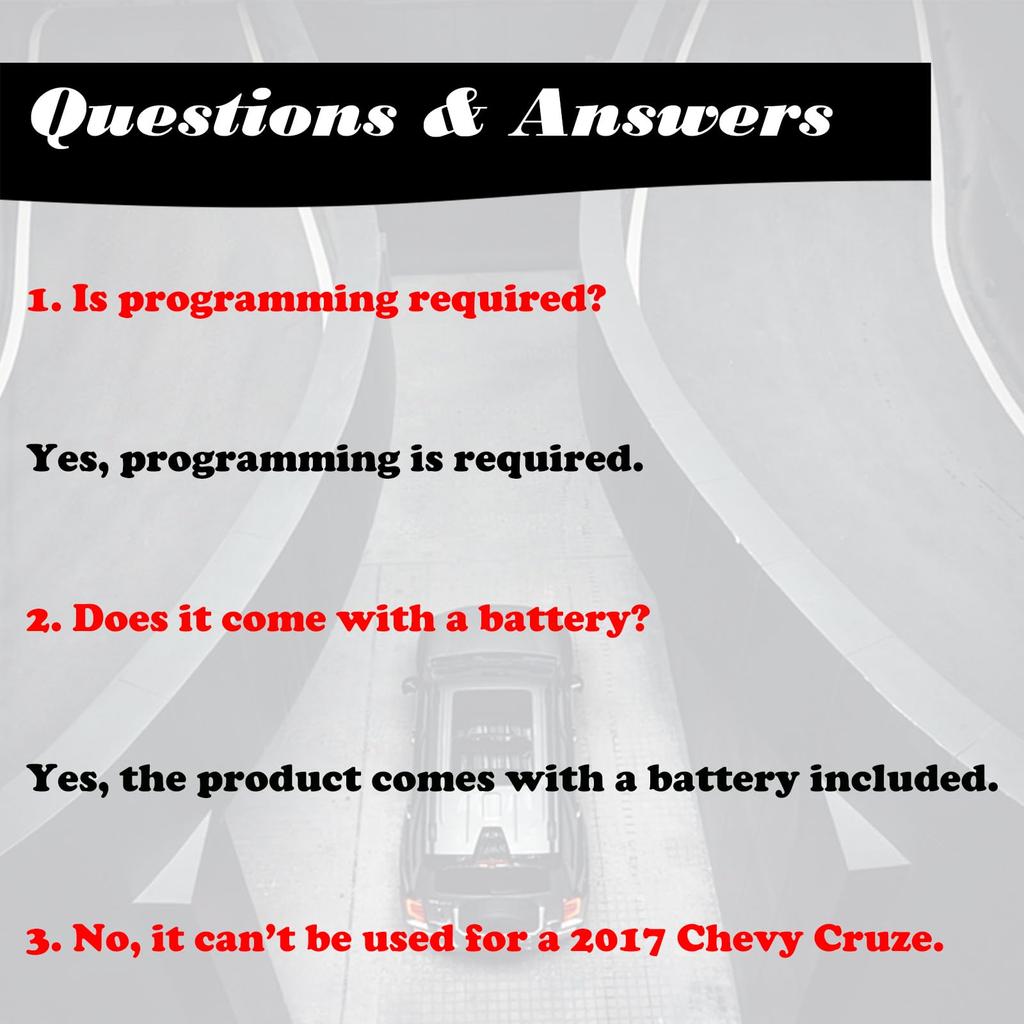 Questions & Answers

1. Is programming required?

Yes, programming is required.

2. Does it come with a battery?

Yes, the product comes with a battery included.

3. No, it can’t be used for a 2017 Chevy Cruze.